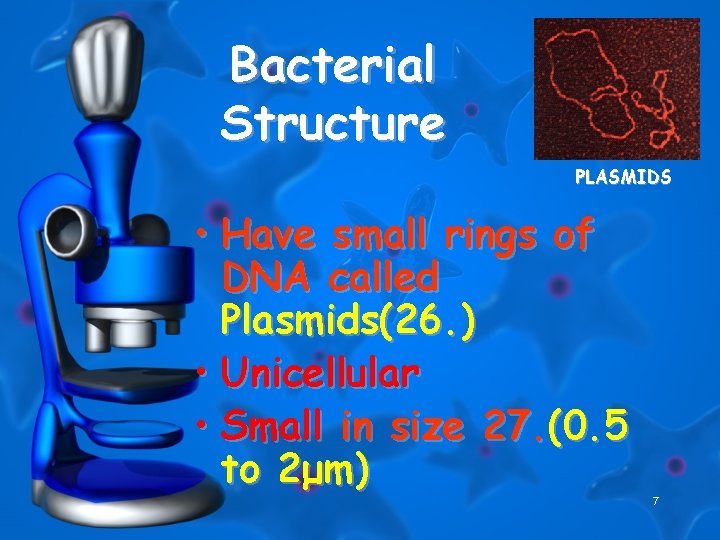 Bacterial Structure

PLASMIDS

• Have small rings of DNA called Plasmids(26.)
• Unicellular
• Small in size 27.(0.5 to 2μm)

7